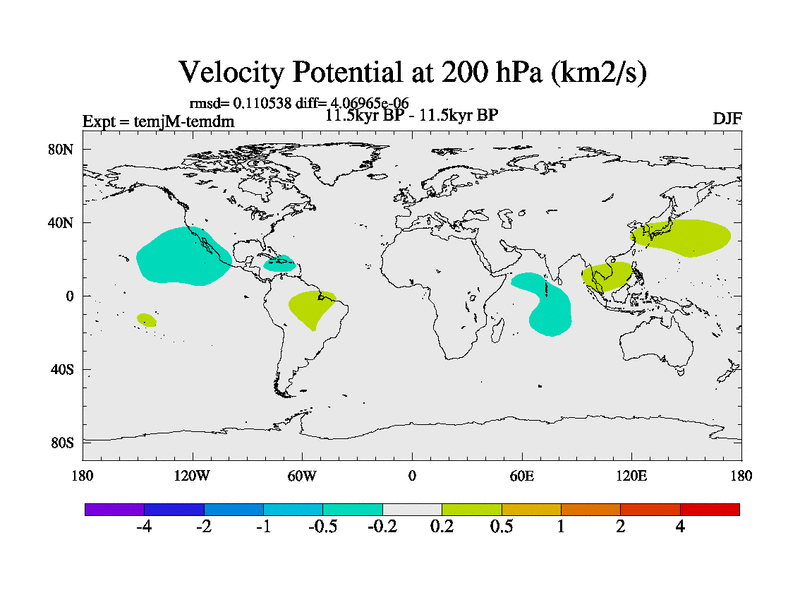 Velocity Potential at 200 hPa (km2/s)

rmsd= 0.110538 diff= 4.06965e-06

Expt = temjM-temdm

11.5kyr BP - 11.5kyr BP

DJF

80N
40N
0
40S
80S

180
120W
60W
0
60E
120E
180

-4
-2
-1
-0.5
-0.2
0.2
0.5
1
2
4